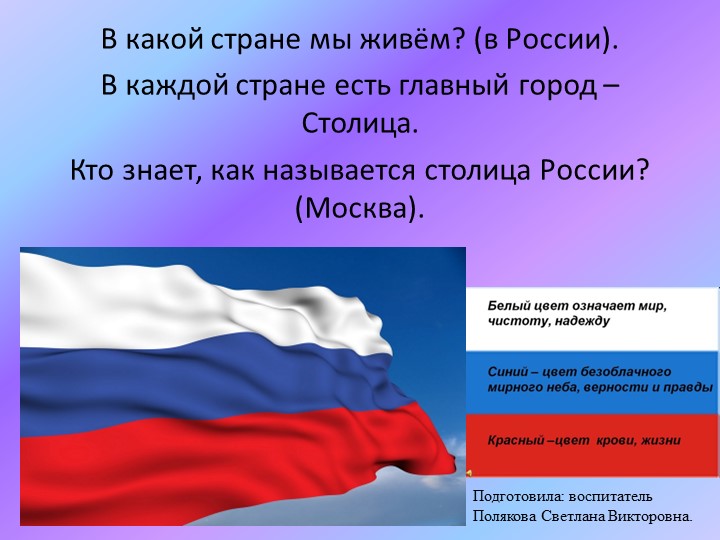 В какой стране мы живём? (в России).

В каждой стране есть главный город – Столица.

Кто знает, как называется столица России? (Москва).

Белый цвет означает мир, чистоту, надежду

Синий – цвет безоблачного мирного неба, верности и правды

Красный –цвет крови, жизни

Подготовила: воспитатель Полякова Светлана Викторовна.